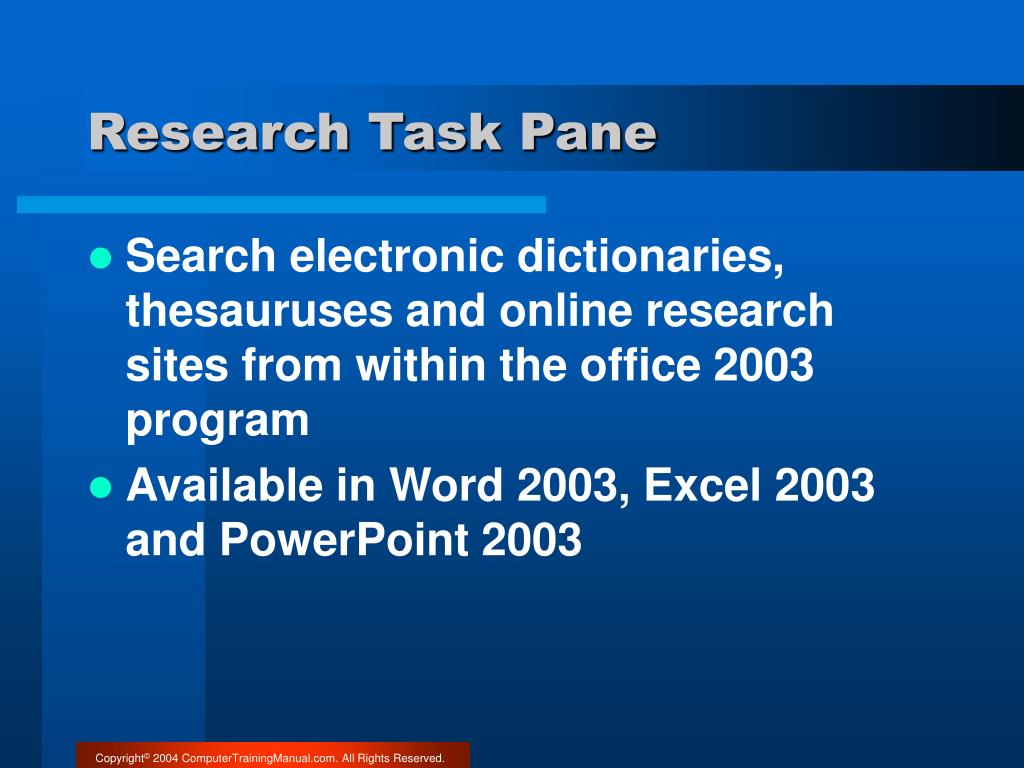 Research Task Pane

- Search electronic dictionaries, thesauruses and online research sites from within the office 2003 program
- Available in Word 2003, Excel 2003 and PowerPoint 2003

Copyright© 2004 ComputerTrainingManual.com. All Rights Reserved.